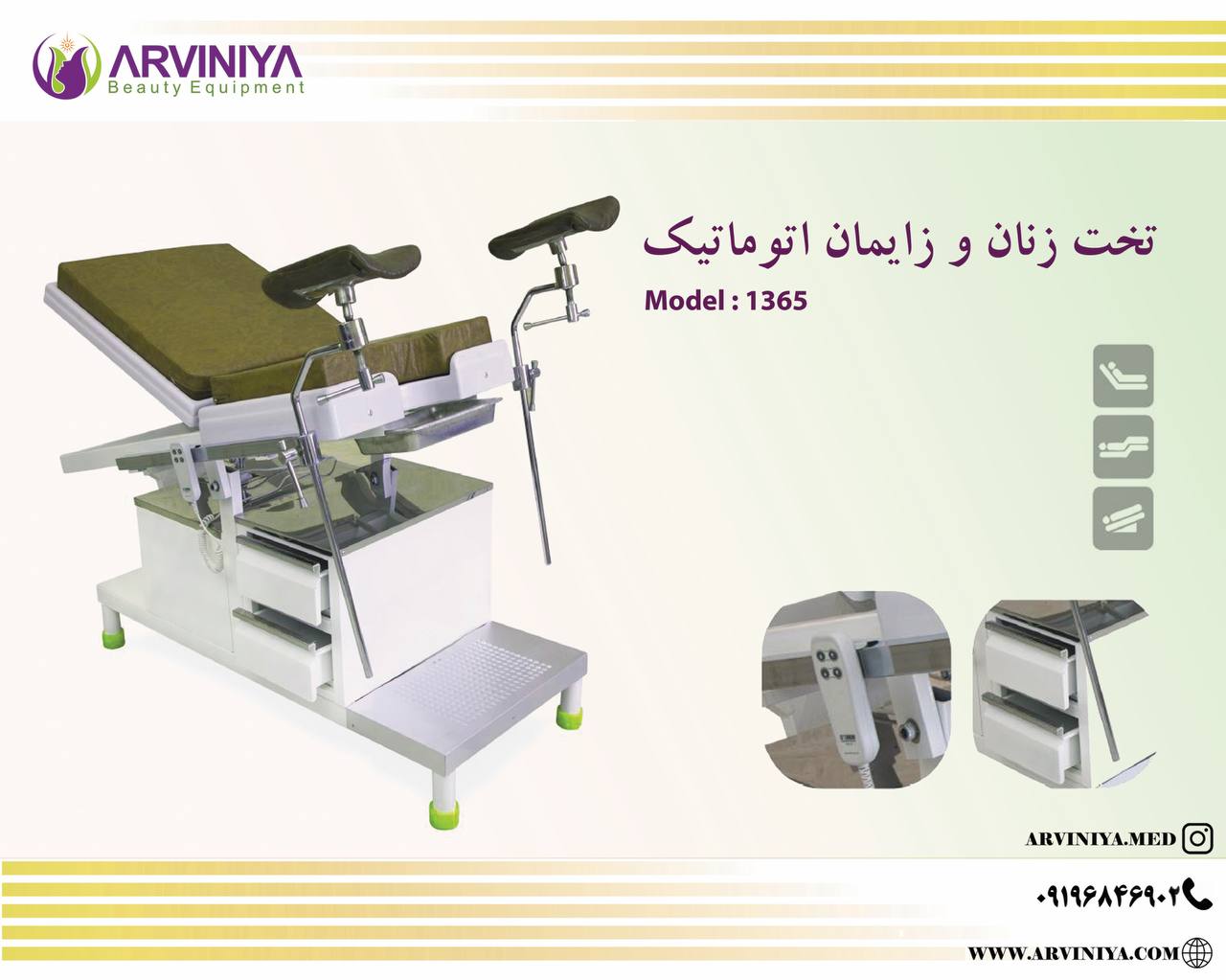 ARVINIYA
Beauty Equipment

تخت زنان و زایمان اتوماتیک
Model : 1365

ARVINIYA.MED

۰۹۱۹۶۸۴۶۹۰۲

WWW.ARVINIYA.COM